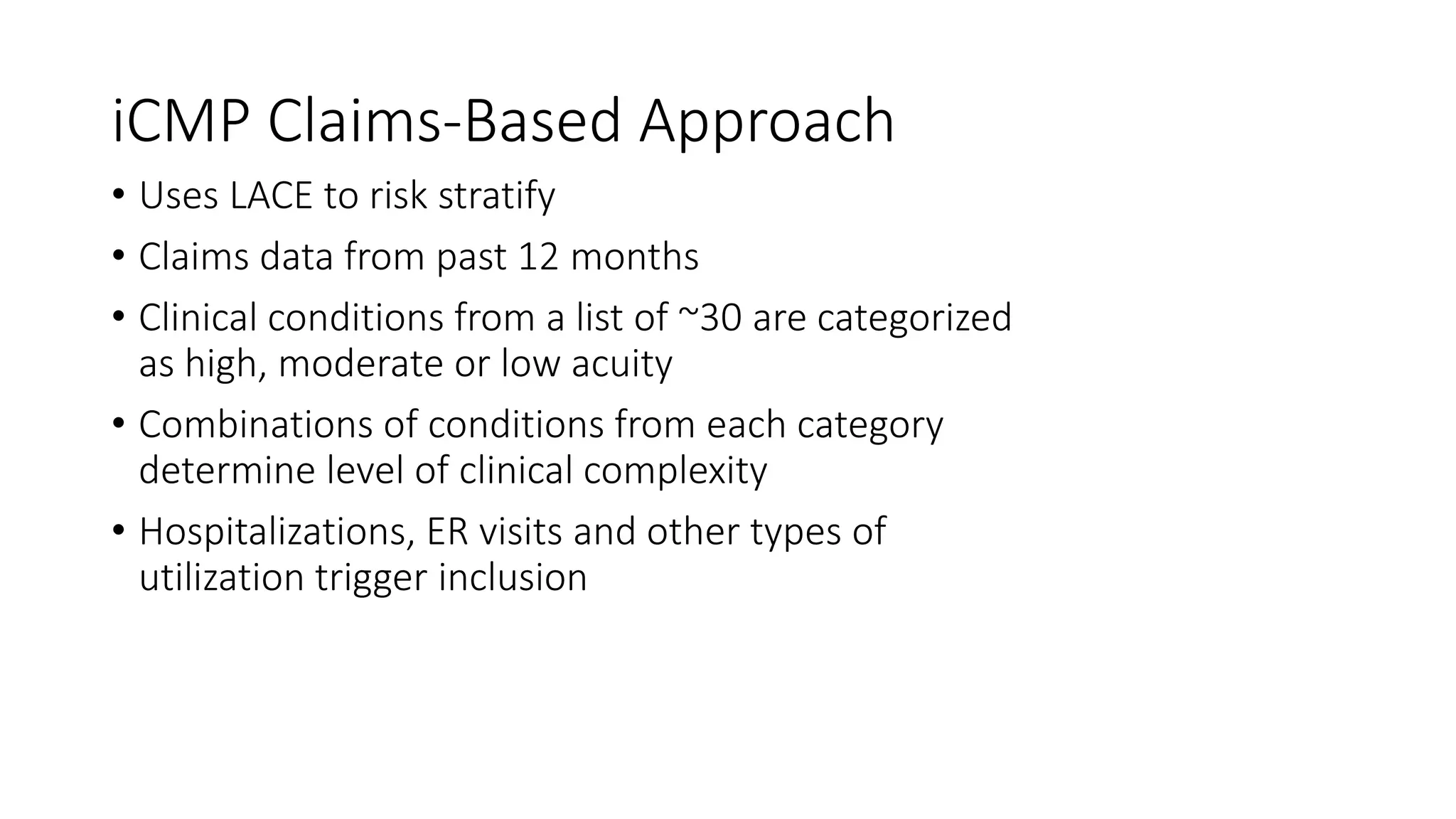 iCMP Claims-Based Approach

• Uses LACE to risk stratify

• Claims data from past 12 months

• Clinical conditions from a list of ~30 are categorized as high, moderate or low acuity

• Combinations of conditions from each category determine level of clinical complexity

• Hospitalizations, ER visits and other types of utilization trigger inclusion